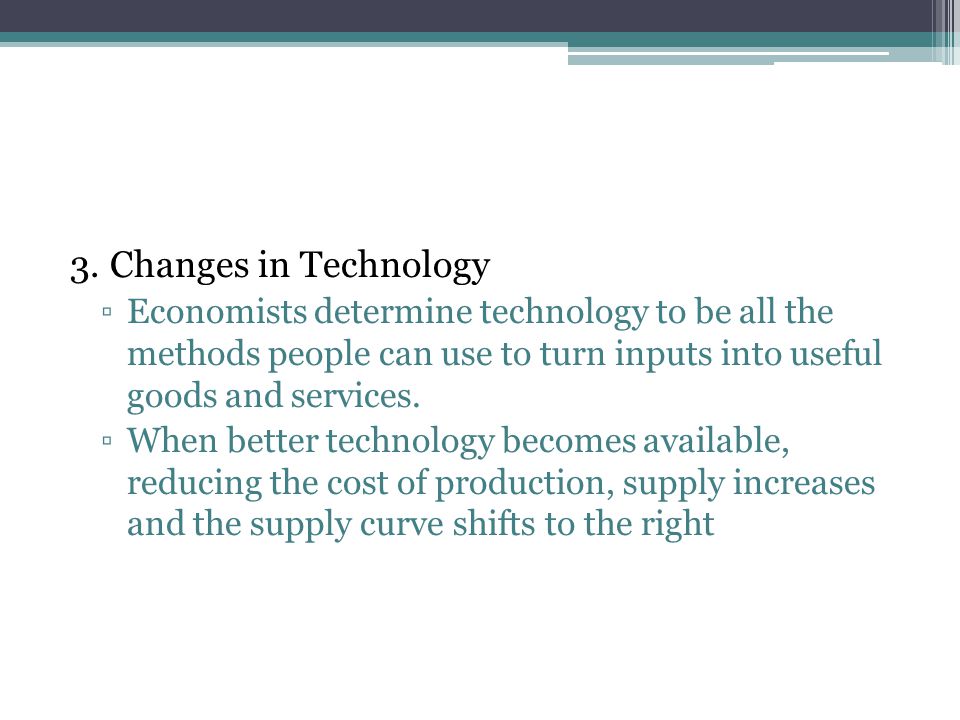 3. Changes in Technology

▫ Economists determine technology to be all the methods people can use to turn inputs into useful goods and services.

▫ When better technology becomes available, reducing the cost of production, supply increases and the supply curve shifts to the right